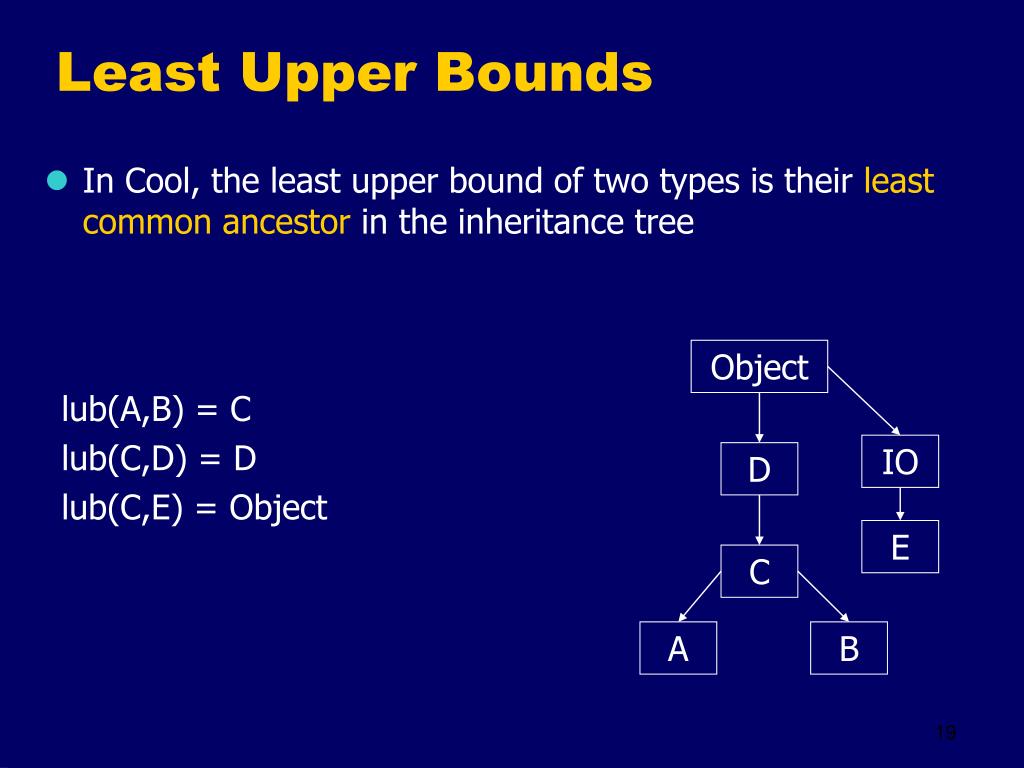 Least Upper Bounds

In Cool, the least upper bound of two types is their least common ancestor in the inheritance tree

lub(A,B) = C
lub(C,D) = D
lub(C,E) = Object

Object
D
IO
E
C
A
B

19